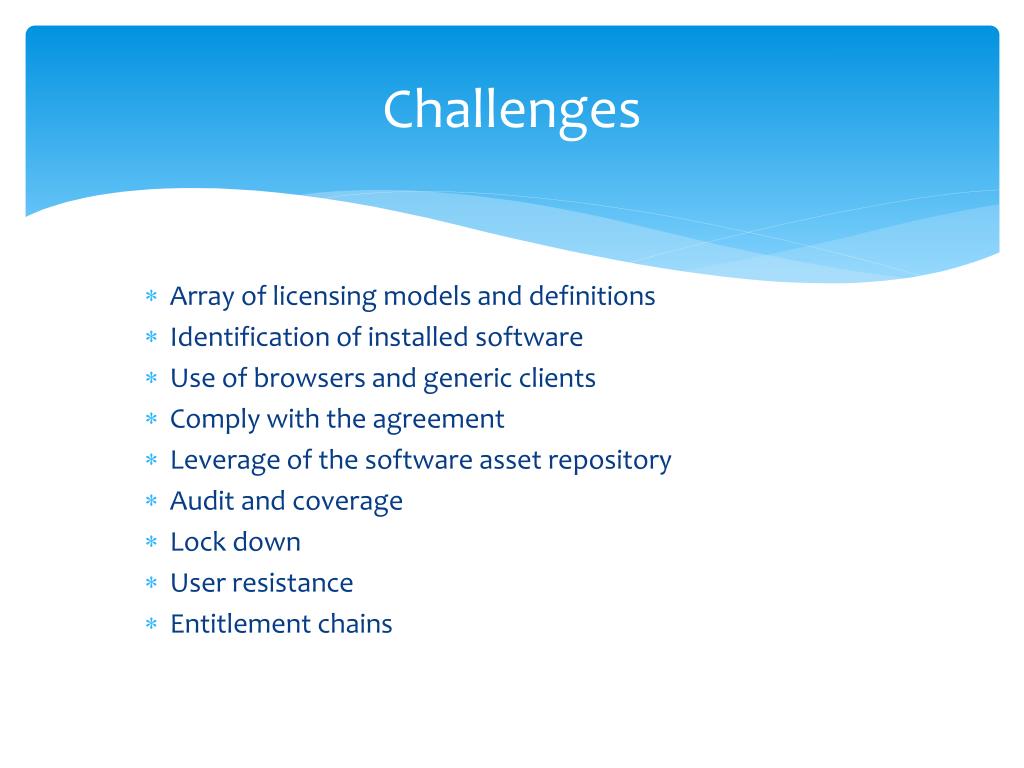 Challenges

* Array of licensing models and definitions
* Identification of installed software
* Use of browsers and generic clients
* Comply with the agreement
* Leverage of the software asset repository
* Audit and coverage
* Lock down
* User resistance
* Entitlement chains